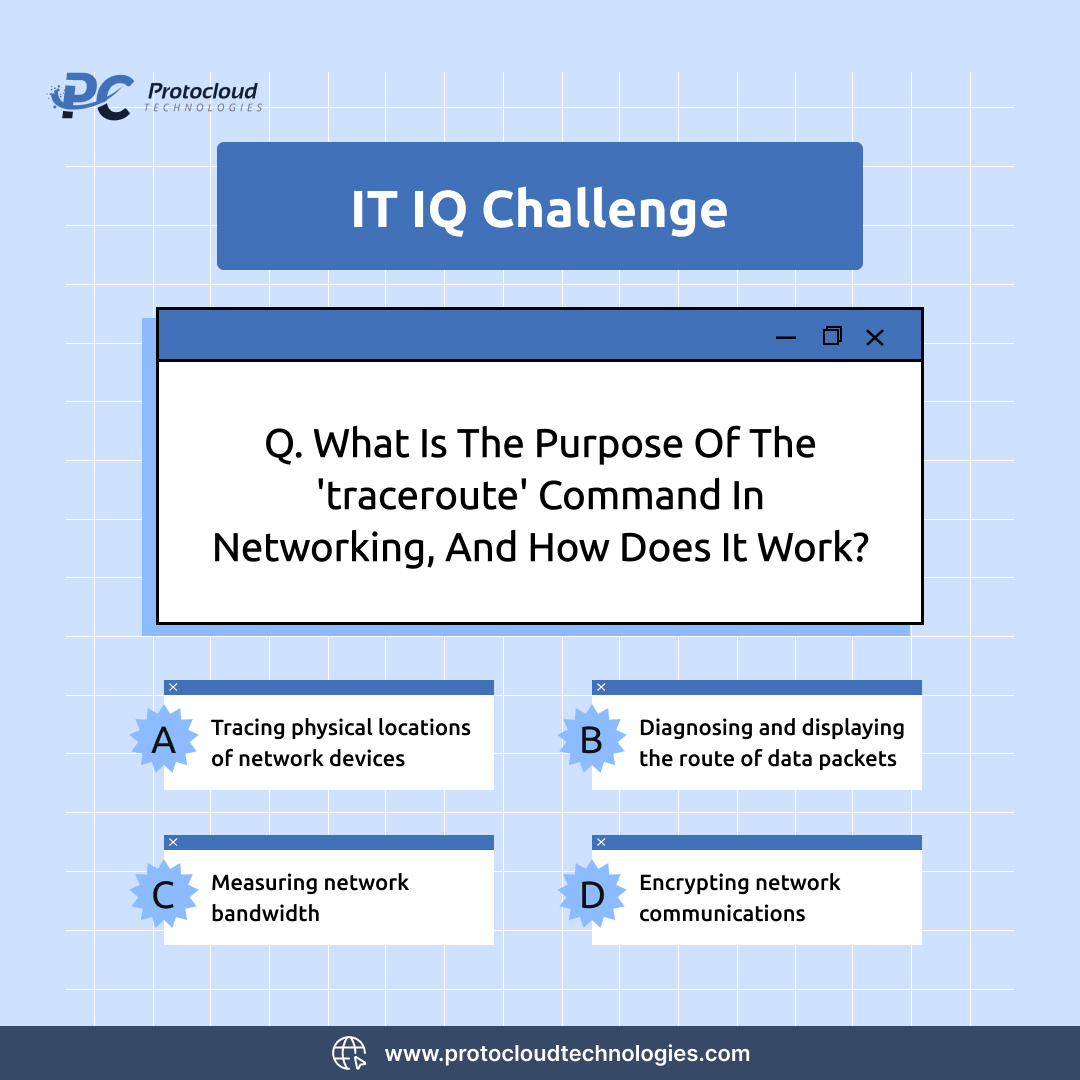 PC Protocloud TECHNOLOGIES

IT IQ Challenge

Q. What Is The Purpose Of The 'traceroute' Command In Networking, And How Does It Work?

A Tracing physical locations of network devices

B Diagnosing and displaying the route of data packets

C Measuring network bandwidth

D Encrypting network communications

www.protocloudtechnologies.com